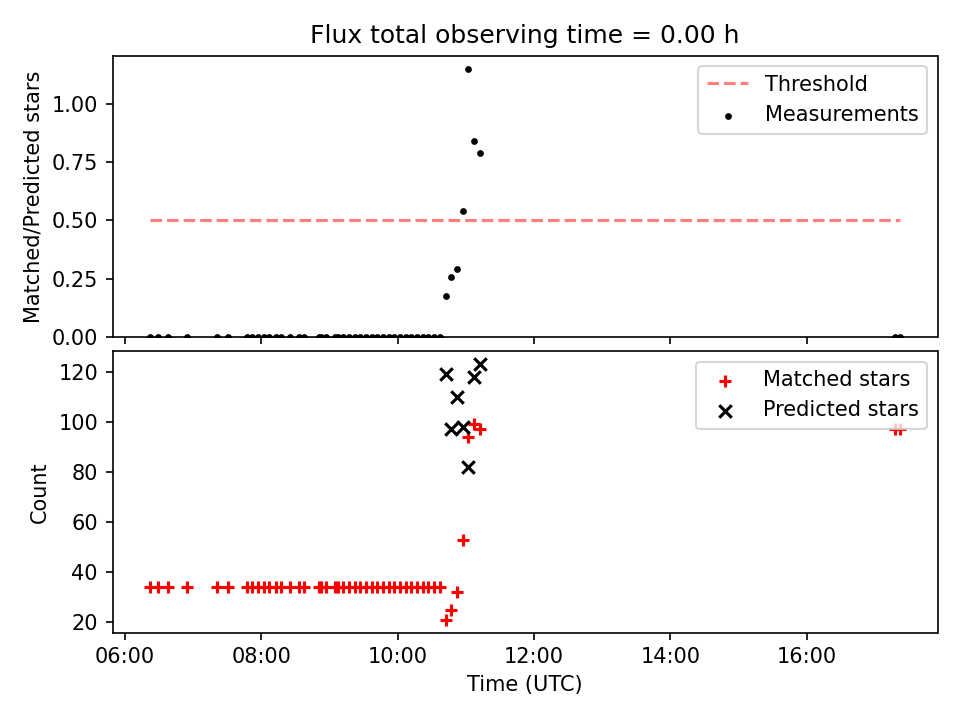 Flux total observing time = 0.00 h

Matched/Predicted stars

1.00
0.75
0.50
0.25
0.00

Threshold
Measurements

Count

120
100
80
60
40
20

Matched stars
Predicted stars

06:00
08:00
10:00
12:00
14:00
16:00

Time (UTC)